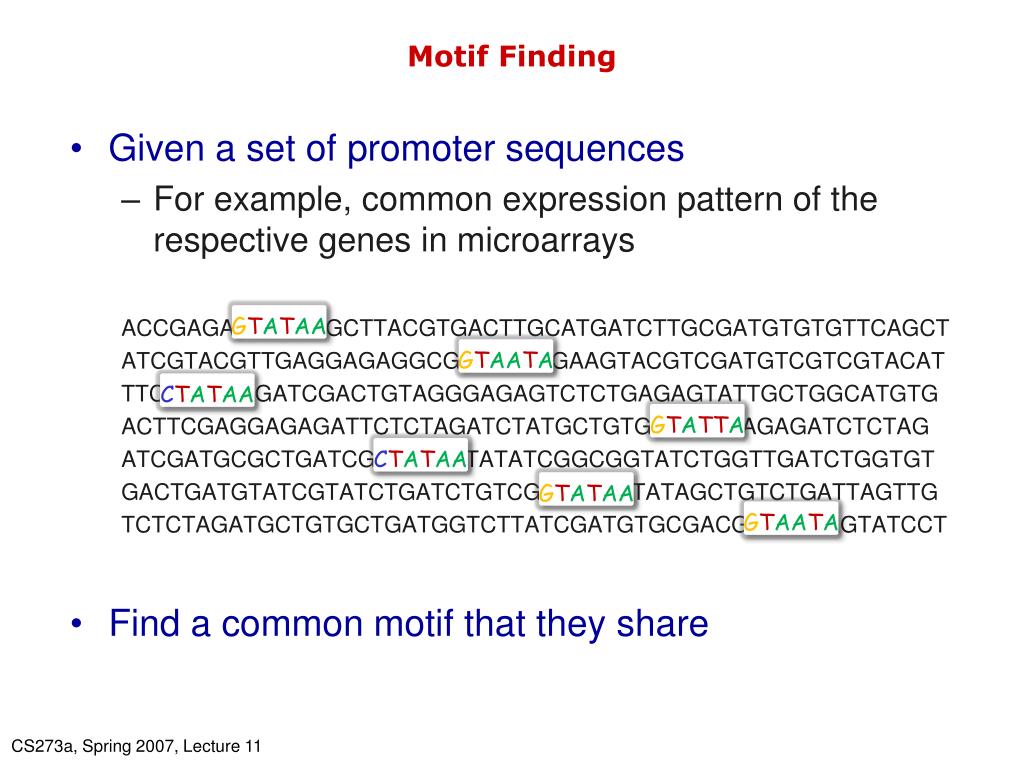 Motif Finding

• Given a set of promoter sequences
– For example, common expression pattern of the respective genes in microarrays

ACCGAGAGTATAAGCTTACGTGACTTGCATGATCTTGCGATGTGTGTTCAGCT
ATCGTACGTTGAGGAGAGGCGGTAATAGAAGTACGTCGATGTCGTCGTACAT
TTCCTATAAGATCGACTGTAGGGAGAGTCTCTGAGAGTATTGCTGGCATGTG
ACTTCGAGGAGAGATTCTCTAGATCTATGCTGTGGTATTAAGAGATCTCTAG
ATCGATGCGCTGATCGCTATAATATATCGGCGGTATCTGGTTGATCTGGTGT
GACTGATGTATCGTATCTGATCTGTCGGTATAATATAGCTGTCTGATTAGTTG
TCTCTAGATGCTGTGCTGATGGTCTTATCGATGTGCGACGGTAATAGTATCCT

• Find a common motif that they share

CS273a, Spring 2007, Lecture 11